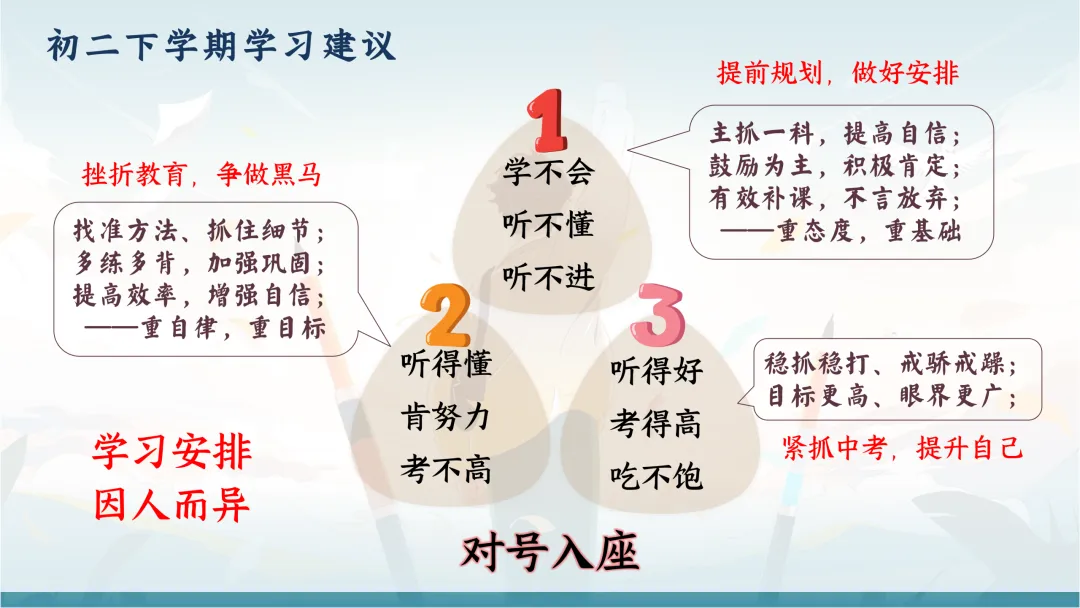 初二下学期学习建议

提前规划，做好安排

1
学不会
听不懂
听不进

主抓一科，提高自信；
鼓励为主，积极肯定；
有效补课，不言放弃；
——重态度，重基础

挫折教育，争做黑马

找准方法、抓住细节；
多练多背，加强巩固；
提高效率，增强自信；
——重自律，重目标

2
听得懂
肯努力
考不高

3
听得好
考得高
吃不饱

稳抓稳打、戒骄戒躁；
目标更高、眼界更广；

紧抓中考，提升自己

学习安排
因人而异

对号入座